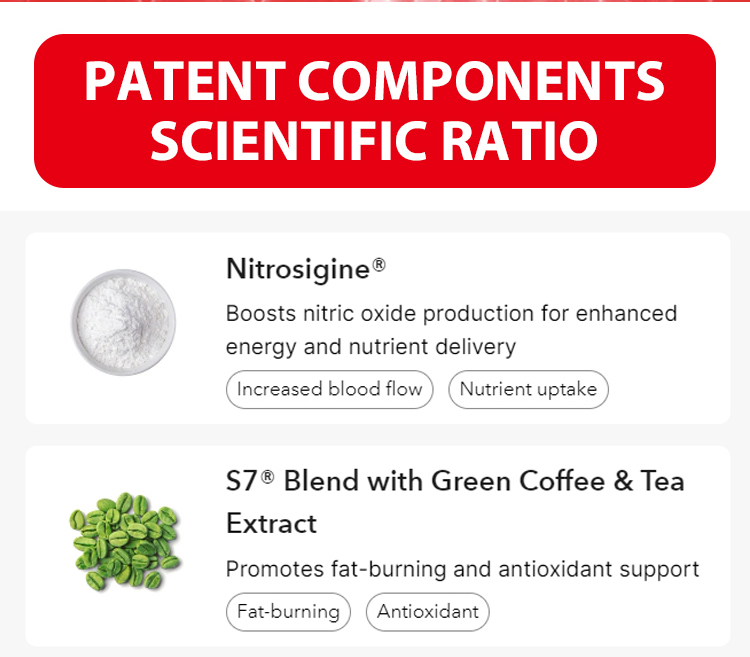 PATENT COMPONENTS SCIENTIFIC RATIO

Nitrosigine®

Boosts nitric oxide production for enhanced energy and nutrient delivery

Increased blood flow

Nutrient uptake

S7® Blend with Green Coffee & Tea Extract

Promotes fat-burning and antioxidant support

Fat-burning

Antioxidant